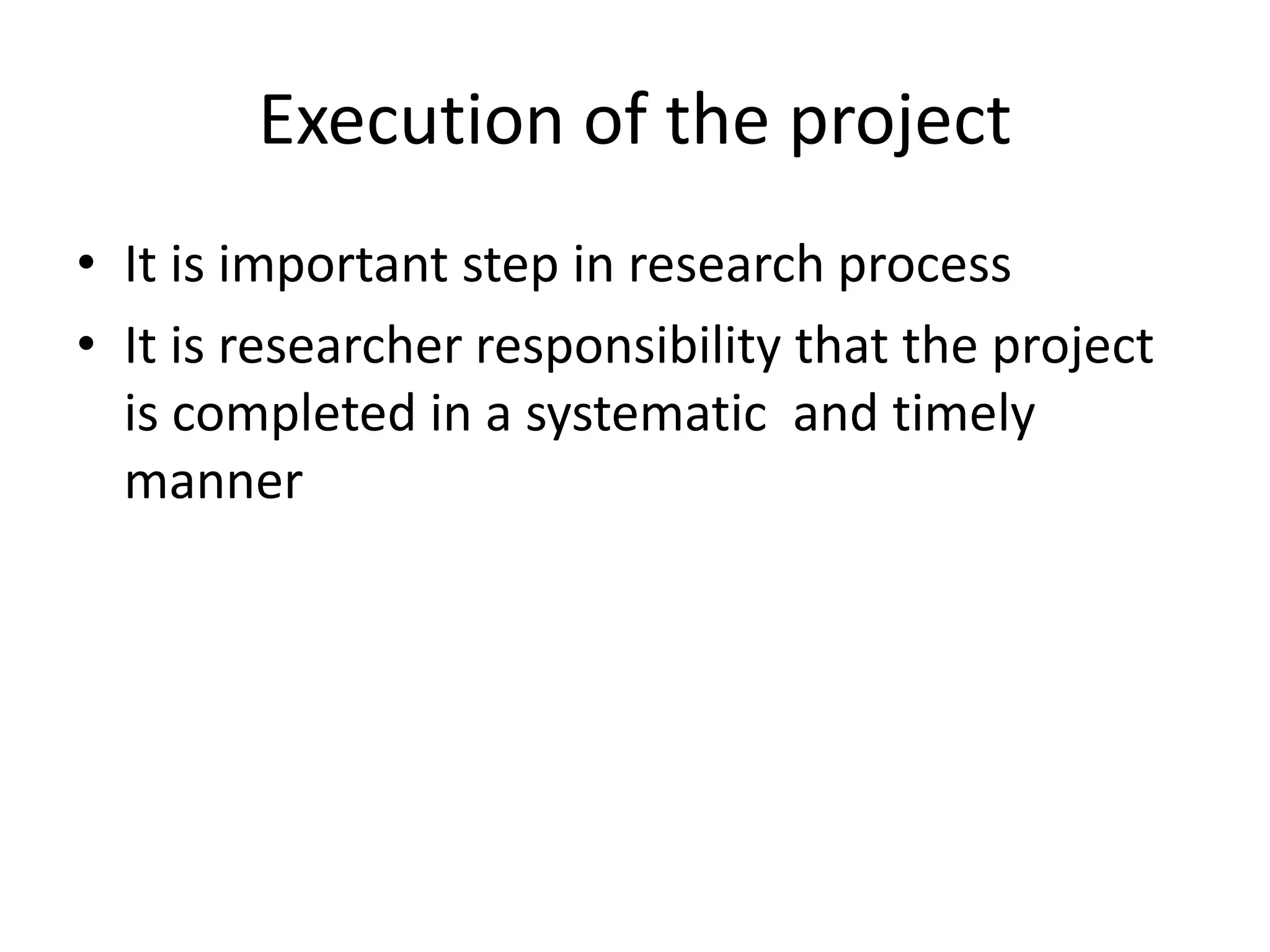 Execution of the project

• It is important step in research process
• It is researcher responsibility that the project is completed in a systematic  and timely manner